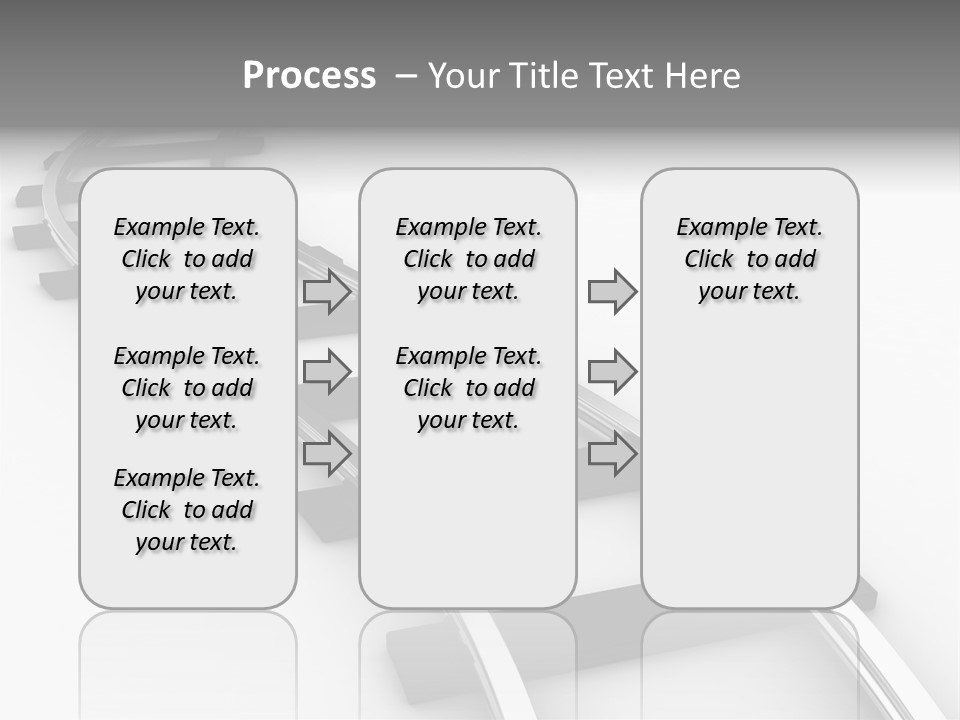 Process – Your Title Text Here

Example Text. Click to add your text.

Example Text. Click to add your text.

Example Text. Click to add your text.

Example Text. Click to add your text.

Example Text. Click to add your text.

Example Text. Click to add your text.